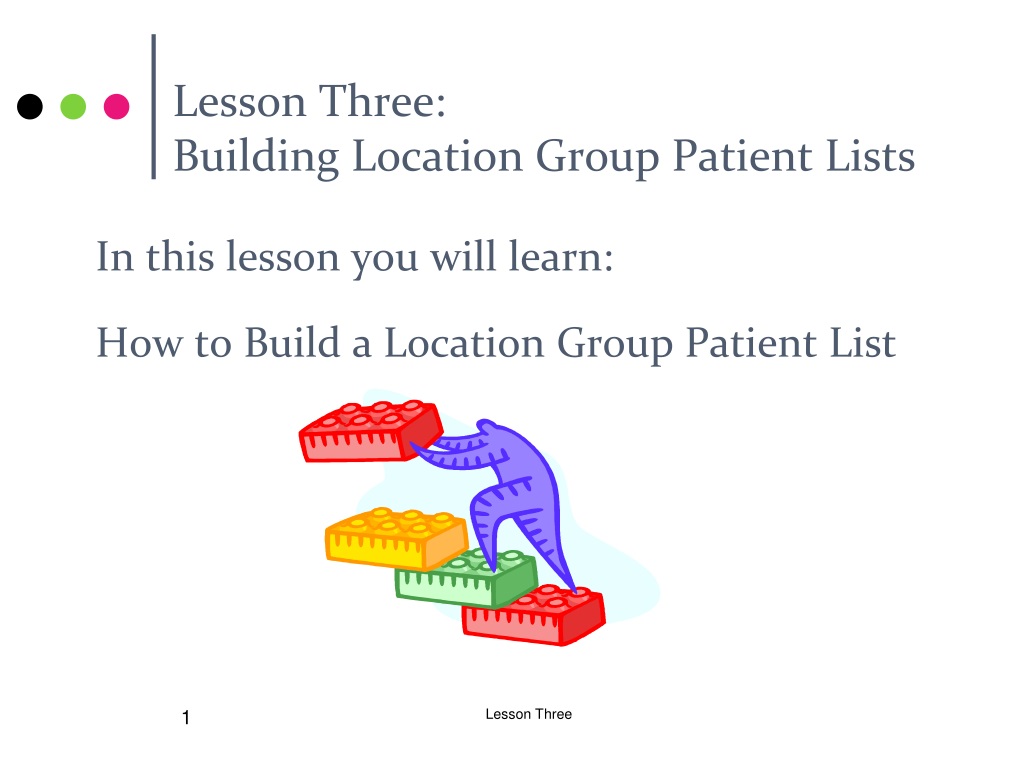 Lesson Three:
Building Location Group Patient Lists

In this lesson you will learn:

How to Build a Location Group Patient List

1

Lesson Three